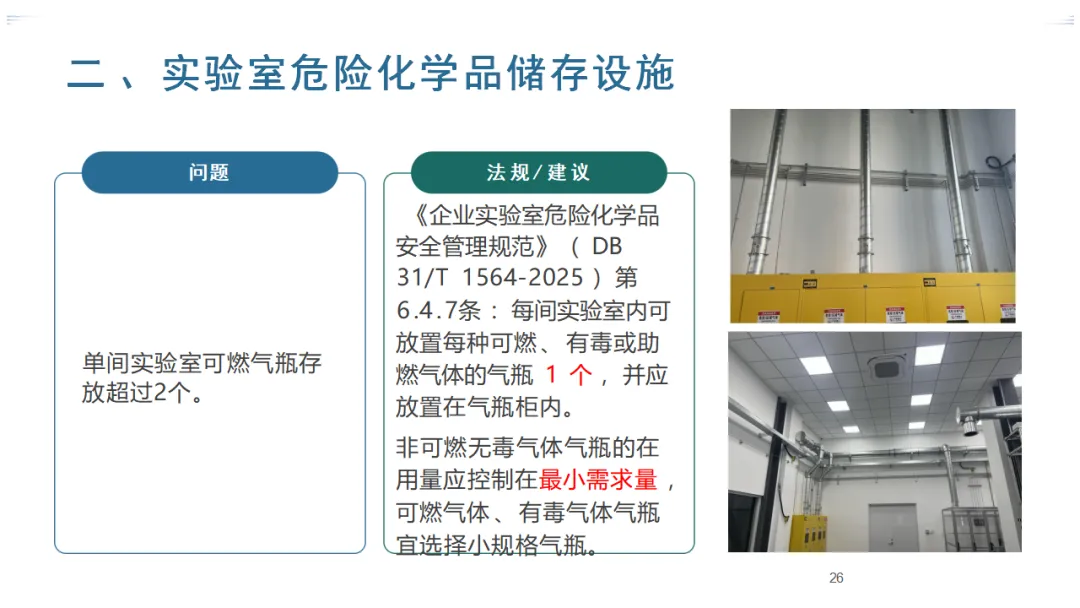 二、实验室危险化学品储存设施

问题

单间实验室可燃气瓶存放超过2个。

法规/建议

《企业实验室危险化学品安全管理规范》（DB 31/T 1564-2025）第6.4.7条：每间实验室内可放置每种可燃、有毒或助燃气体的气瓶 1 个，并应放置在气瓶柜内。

非可燃无毒气体气瓶的在用量应控制在最小需求量，可燃气体、有毒气体气瓶宜选择小规格气瓶。

26